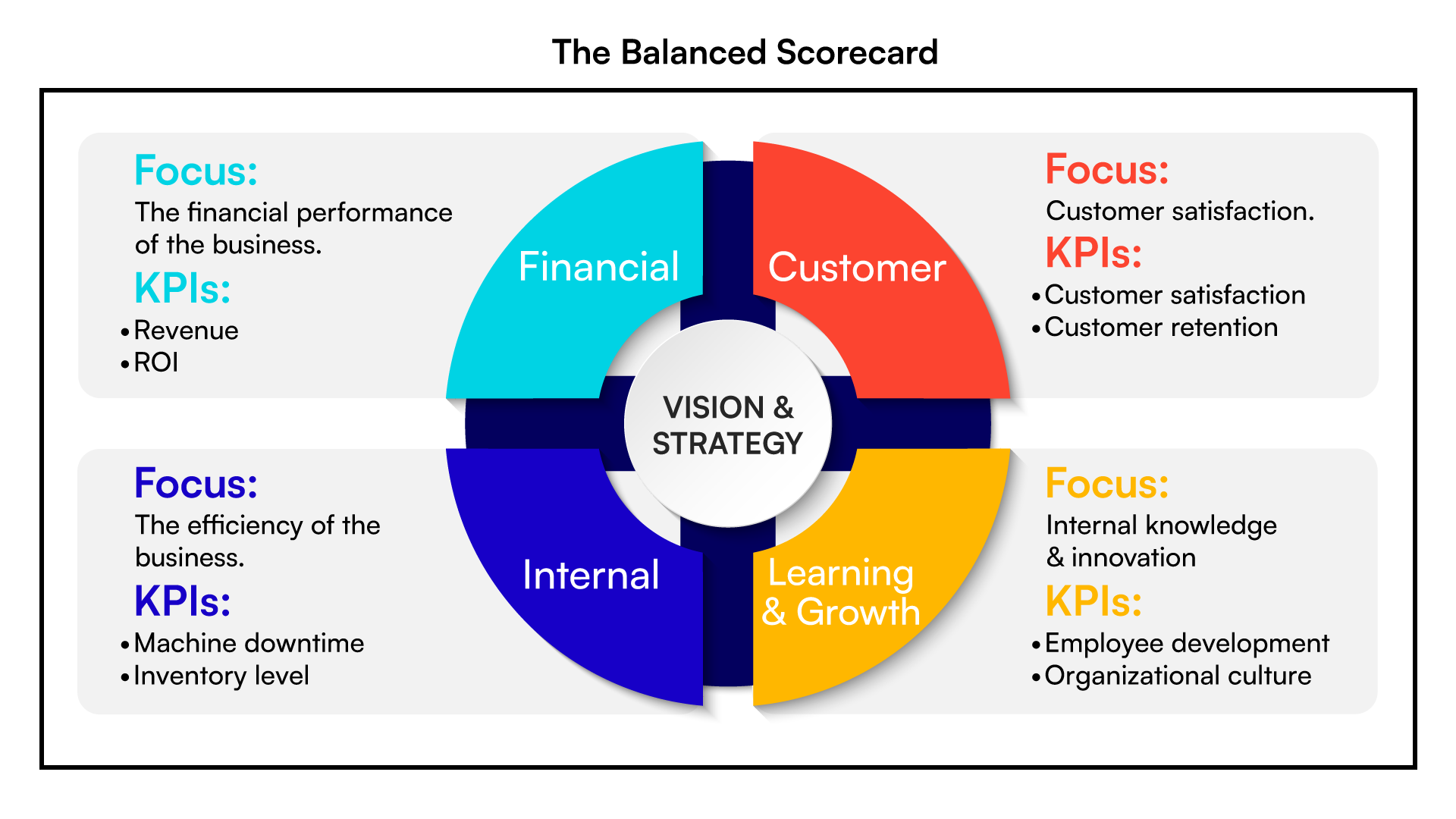 The Balanced Scorecard

Focus:
The financial performance of the business.
KPIs:
• Revenue
• ROI

Financial

Customer

Focus:
Customer satisfaction.
KPIs:
• Customer satisfaction
• Customer retention

VISION & STRATEGY

Focus:
The efficiency of the business.
KPIs:
• Machine downtime
• Inventory level

Internal

Learning & Growth

Focus:
Internal knowledge & innovation
KPIs:
• Employee development
• Organizational culture